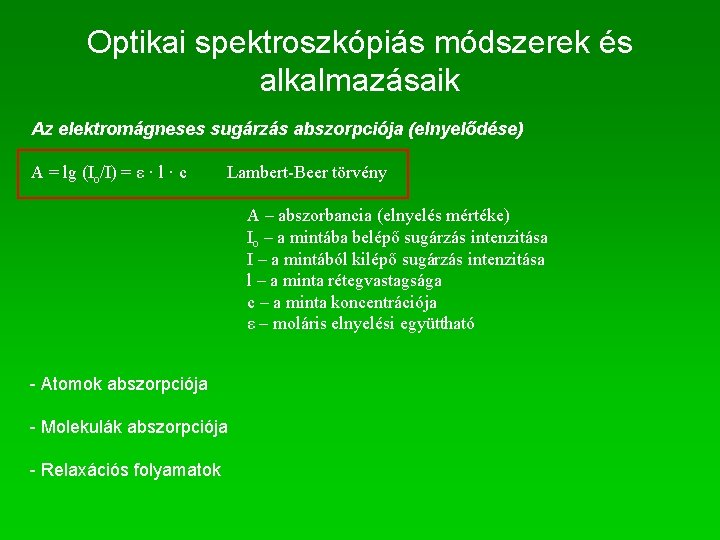 Optikai spektroszkópiás módszerek és alkalmazásaik

Az elektromágneses sugárzás abszorpciója (elnyelődése)

$A = \lg (I_o/I) = \varepsilon \cdot l \cdot c$ Lambert-Beer törvény

A – abszorbancia (elnyelés mértéke)
$I_o$ – a mintába belépő sugárzás intenzitása
I – a mintából kilépő sugárzás intenzitása
l – a minta rétegvastagsága
c – a minta koncentrációja
ε – moláris elnyelési együttható

- Atomok abszorpciója

- Molekulák abszorpciója

- Relaxációs folyamatok